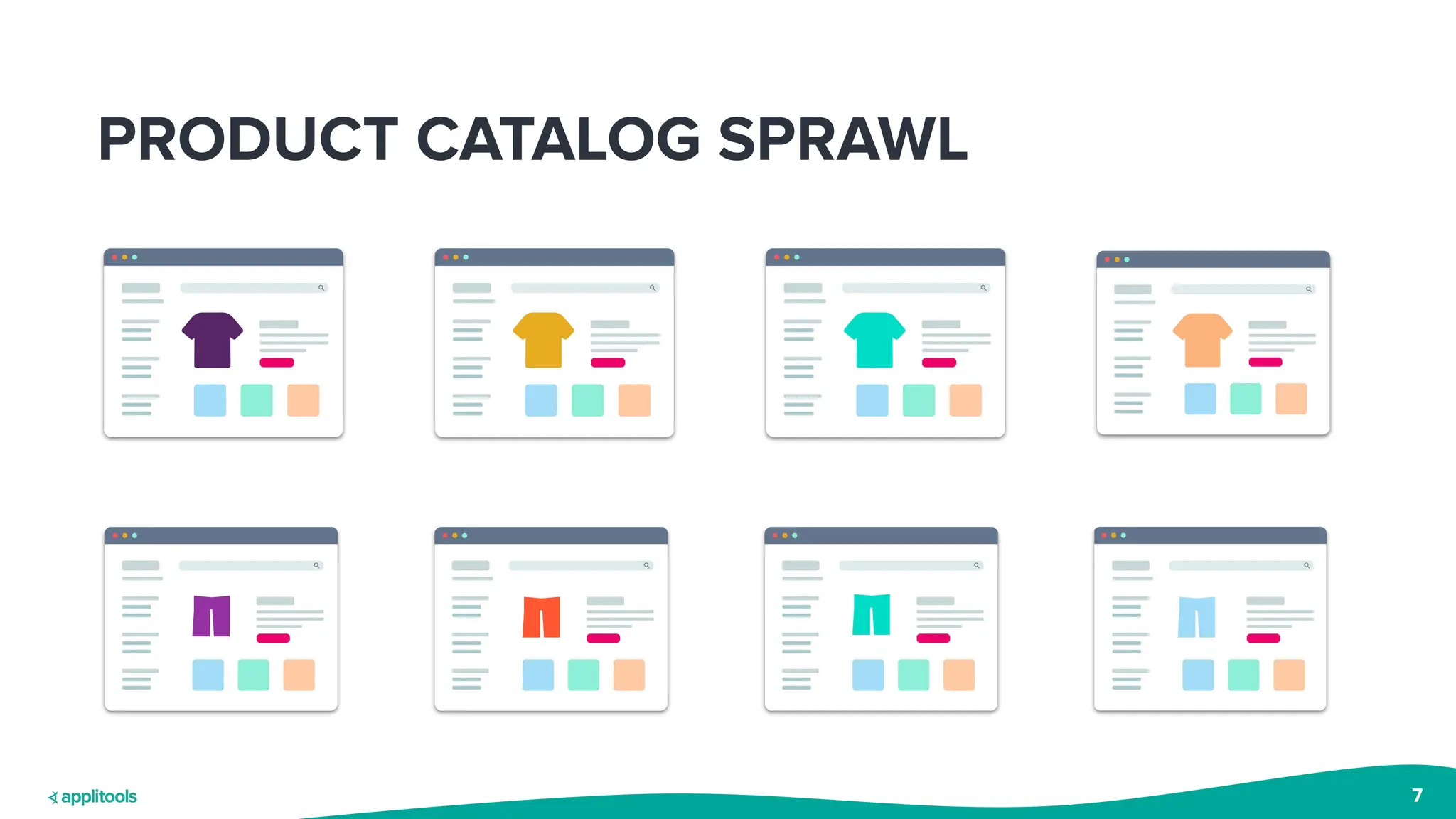 PRODUCT CATALOG SPRAWL

applitools

7